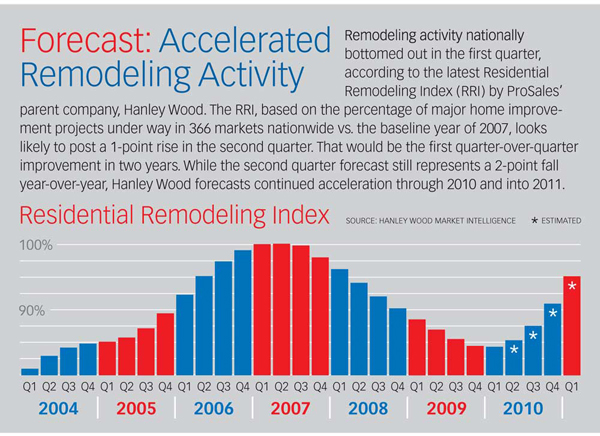 Forecast: Accelerated Remodeling Activity

Remodeling activity nationally bottomed out in the first quarter, according to the latest Residential Remodeling Index (RRI) by ProSales' parent company, Hanley Wood. The RRI, based on the percentage of major home improvement projects under way in 366 markets nationwide vs. the baseline year of 2007, looks likely to post a 1-point rise in the second quarter. That would be the first quarter-over-quarter improvement in two years. While the second quarter forecast still represents a 2-point fall year-over-year, Hanley Wood forecasts continued acceleration through 2010 and into 2011.

Residential Remodeling Index

SOURCE: HANLEY WOOD MARKET INTELLIGENCE

* ESTIMATED

100%

90%

* * * *

Q1 Q2 Q3 Q4 Q1 Q2 Q3 Q4 Q1 Q2 Q3 Q4 Q1 Q2 Q3 Q4 Q1 Q2 Q3 Q4 Q1 Q2 Q3 Q4 Q1 Q2 Q3 Q4 Q1

2004 2005 2006 2007 2008 2009 2010